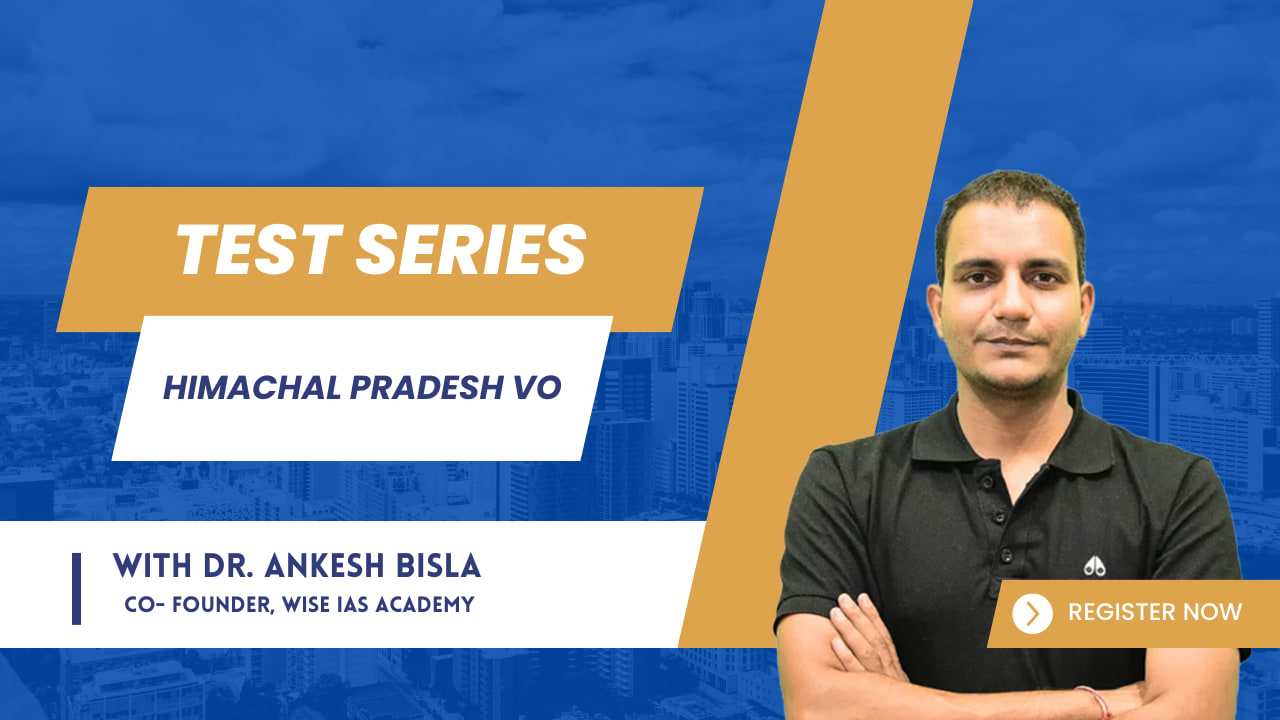 TEST SERIES

HIMACHAL PRADESH VO

WITH DR. ANKESH BISLA
CO- FOUNDER, WISE IAS ACADEMY

REGISTER NOW